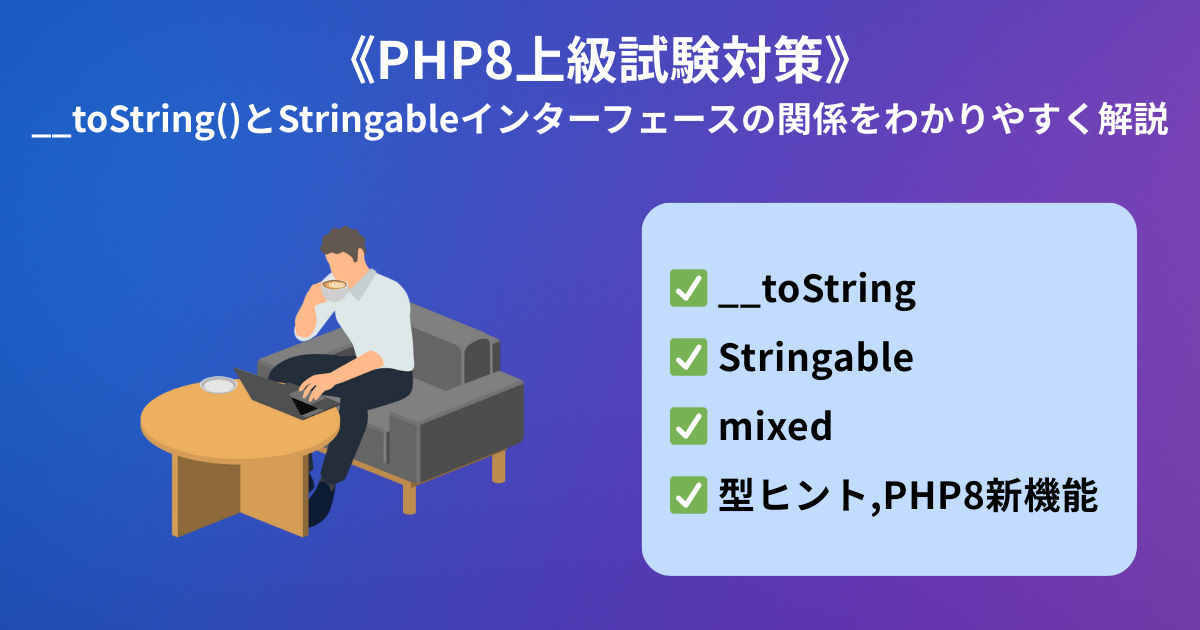 《PHP8上級試験対策》
__toString()とStringableインターフェースの関係をわかりやすく解説

✅ __toString
✅ Stringable
✅ mixed
✅ 型ヒント,PHP8新機能